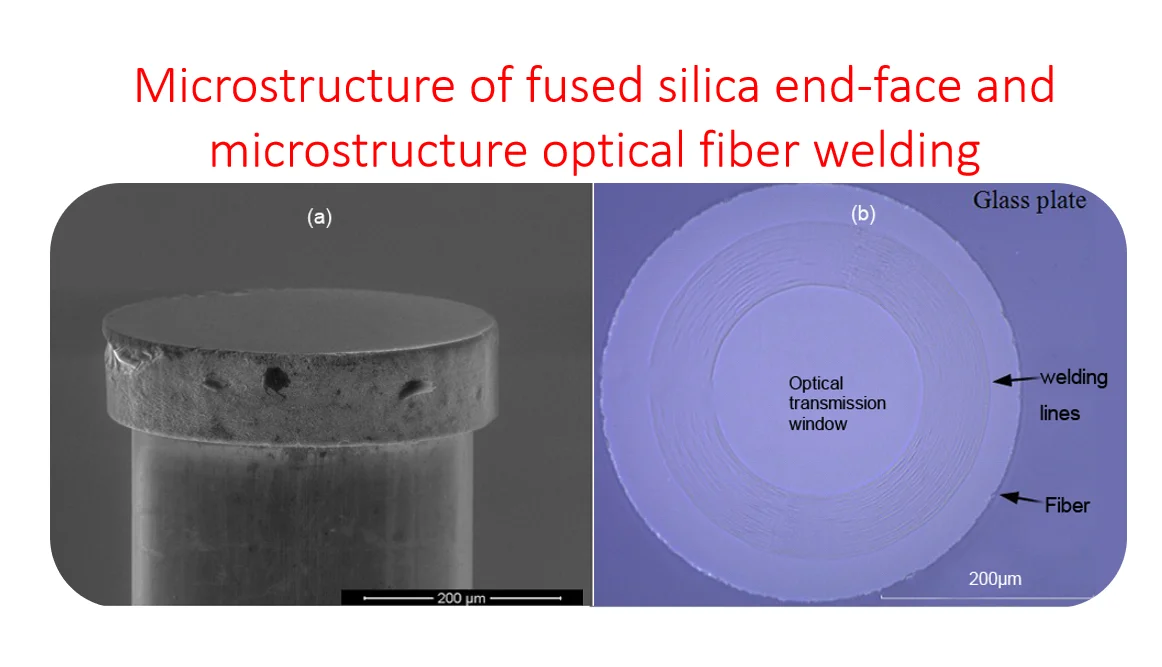 Microstructure of fused silica end-face and microstructure optical fiber welding

(a)

200 μm

(b)

Glass plate

Optical transmission window

welding lines

Fiber

200μm